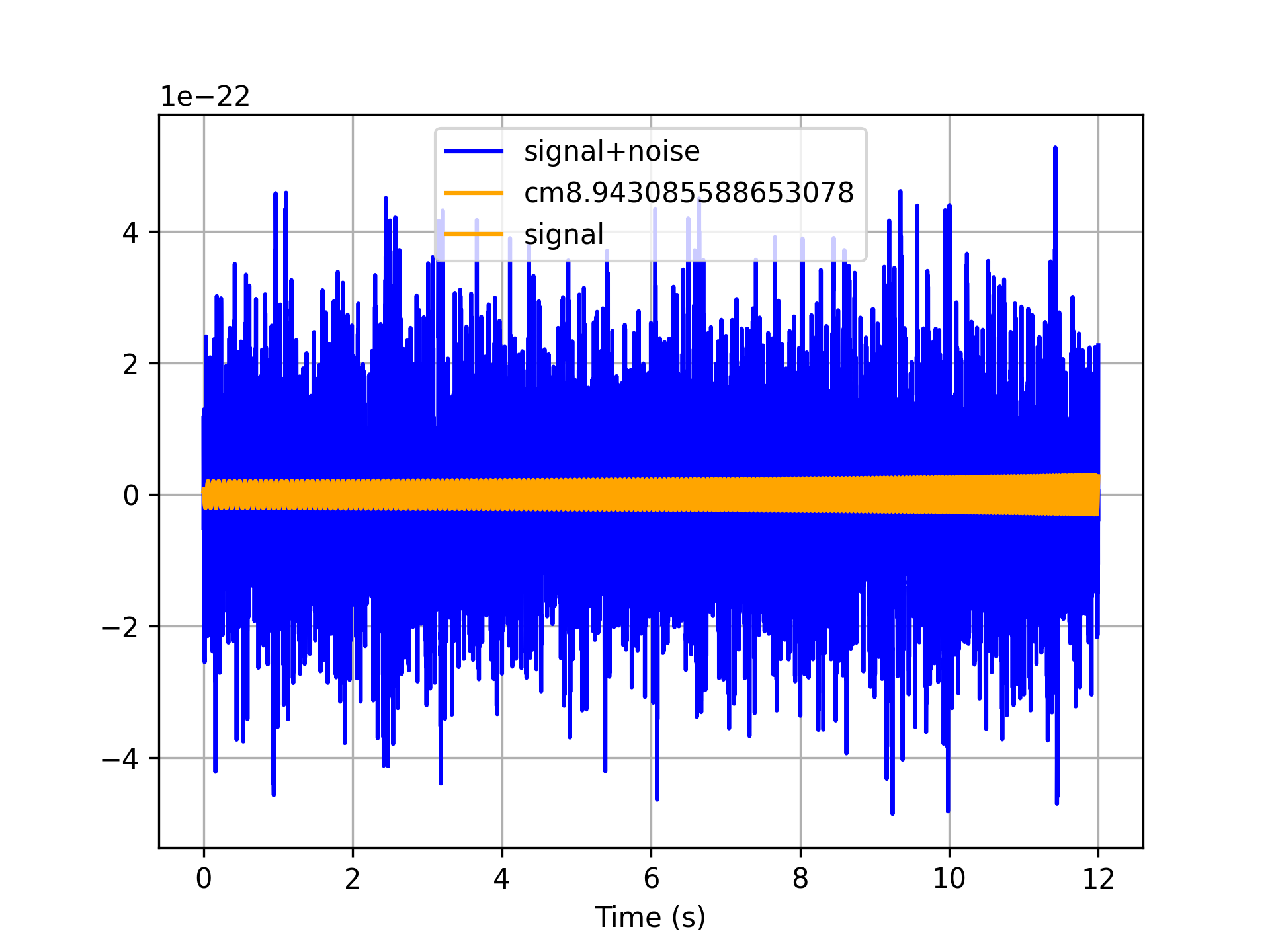 1e−22

signal+noise
cm8.943085588653078
signal

4
2
0
−2
−4

0
2
4
6
8
10
12

Time (s)